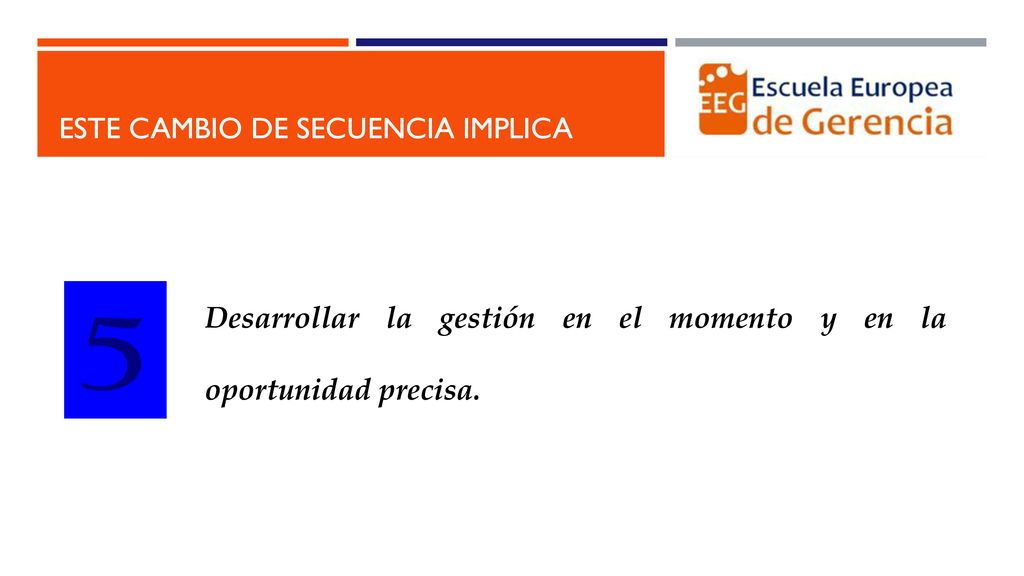 ESTE CAMBIO DE SECUENCIA IMPLICA

EEG Escuela Europea de Gerencia

5

Desarrollar la gestión en el momento y en la oportunidad precisa.